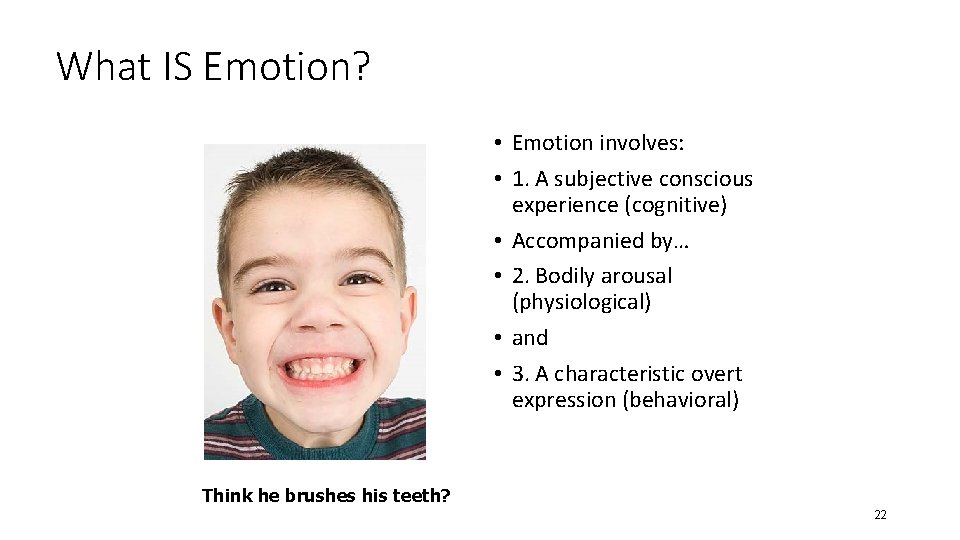 What IS Emotion?

• Emotion involves:
• 1. A subjective conscious experience (cognitive)
• Accompanied by…
• 2. Bodily arousal (physiological)
• and
• 3. A characteristic overt expression (behavioral)

Think he brushes his teeth?

22